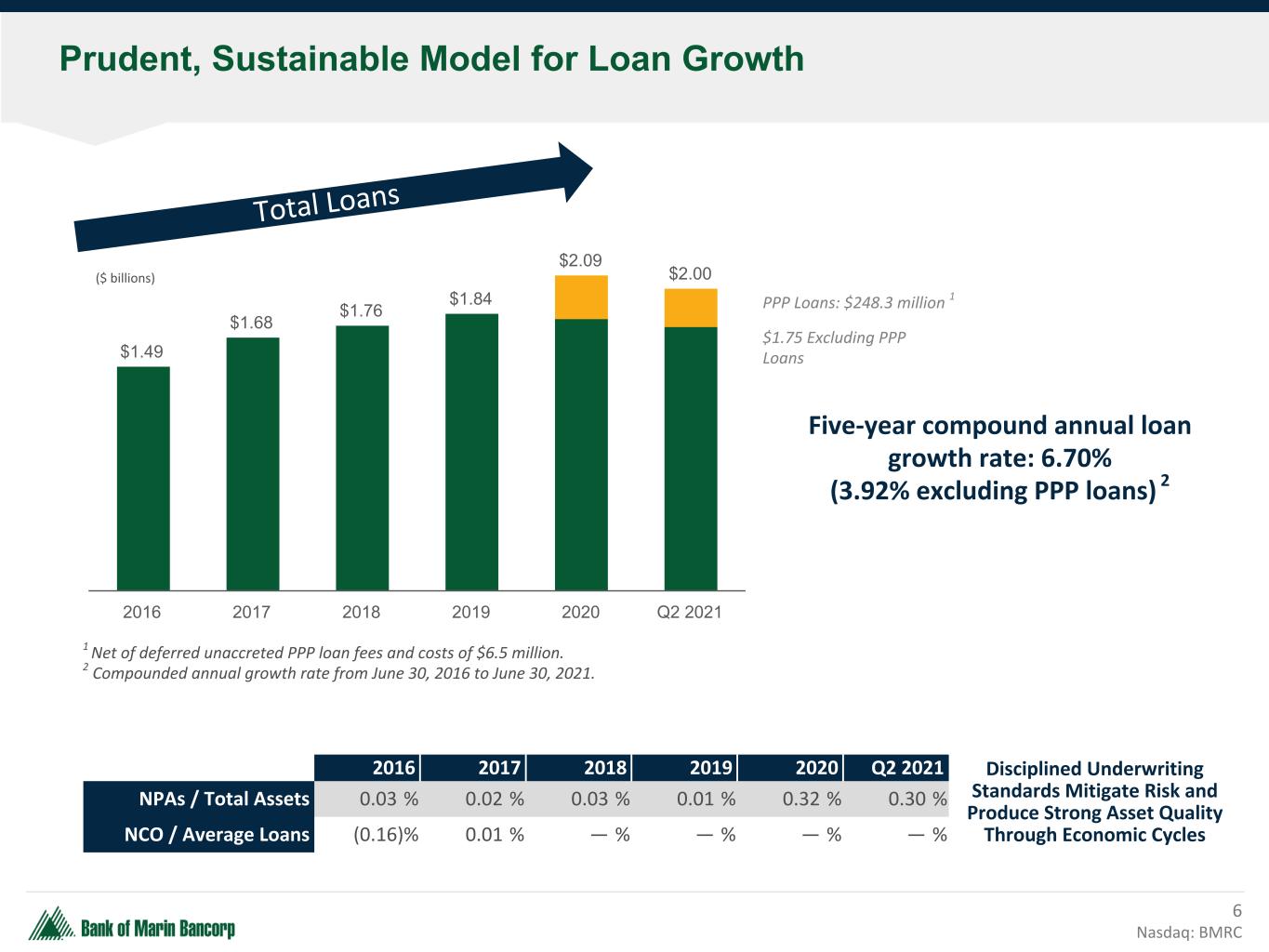 Prudent, Sustainable Model for Loan Growth

Total Loans

($ billions)

$1.49
$1.68
$1.76
$1.84
$2.09
$2.00

2016 2017 2018 2019 2020 Q2 2021

PPP Loans: $248.3 million $^1$

$1.75 Excluding PPP Loans

Five-year compound annual loan growth rate: 6.70% (3.92% excluding PPP loans) $^2$

$^1$ Net of deferred unaccreted PPP loan fees and costs of $6.5 million.
$^2$ Compounded annual growth rate from June 30, 2016 to June 30, 2021.

| | 2016 | 2017 | 2018 | 2019 | 2020 | Q2 2021 |
|---|---|---|---|---|---|---|
| NPAs / Total Assets | 0.03 % | 0.02 % | 0.03 % | 0.01 % | 0.32 % | 0.30 % |
| NCO / Average Loans | (0.16)% | 0.01 % | — % | — % | — % | — % |

Disciplined Underwriting Standards Mitigate Risk and Produce Strong Asset Quality Through Economic Cycles

Bank of Marin Bancorp

6
Nasdaq: BMRC